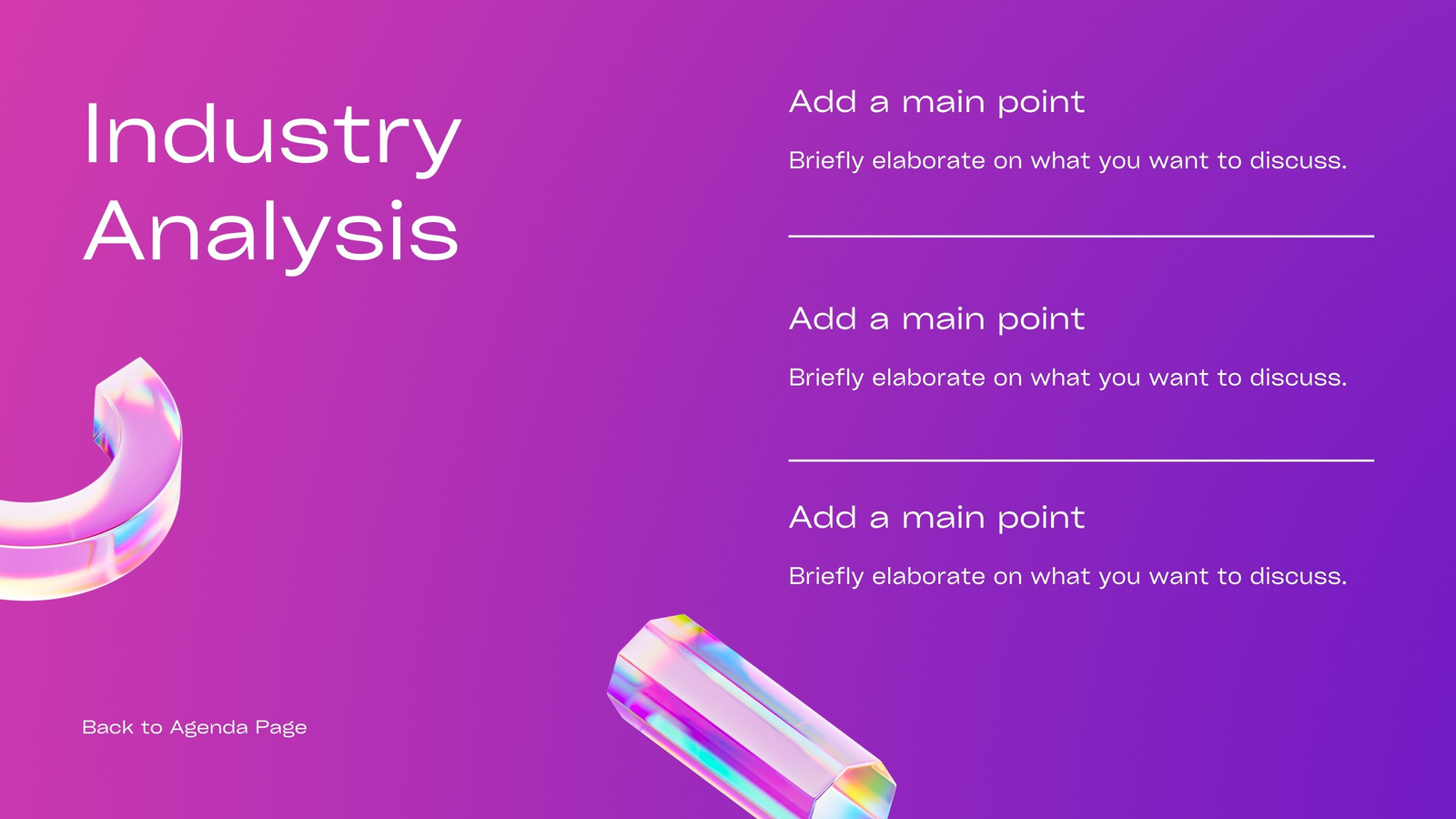 Industry Analysis

Add a main point

Briefly elaborate on what you want to discuss.

Add a main point

Briefly elaborate on what you want to discuss.

Add a main point

Briefly elaborate on what you want to discuss.

Back to Agenda Page